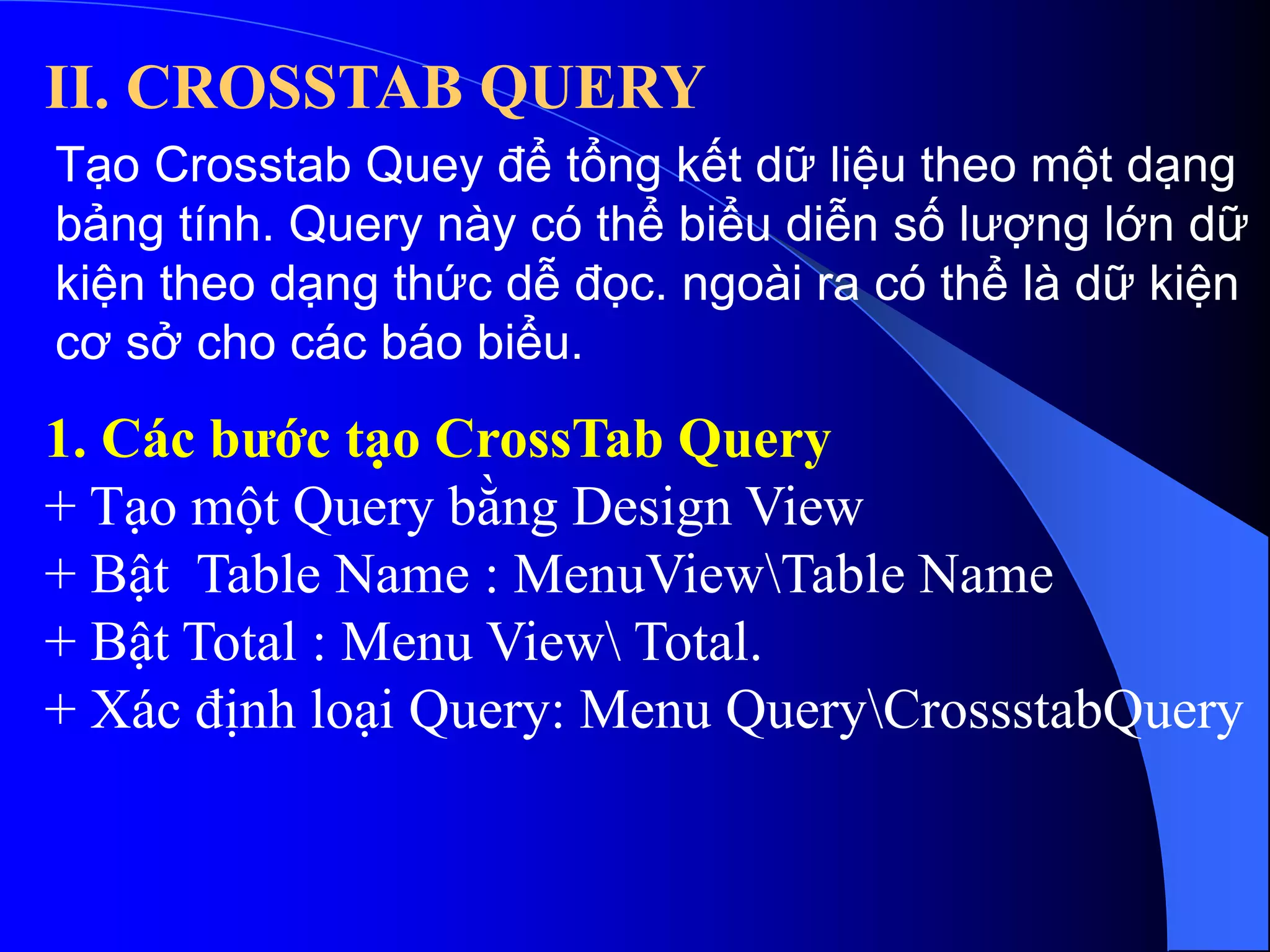 II. CROSSTAB QUERY

Tạo Crosstab Quey để tổng kết dữ liệu theo một dạng bảng tính. Query này có thể biểu diễn số lượng lớn dữ kiện theo dạng thức dễ đọc. ngoài ra có thể là dữ kiện cơ sở cho các báo biểu.

1. Các bước tạo CrossTab Query
+ Tạo một Query bằng Design View
+ Bật  Table Name : MenuView\Table Name
+ Bật Total : Menu View\ Total.
+ Xác định loại Query: Menu Query\CrossstabQuery